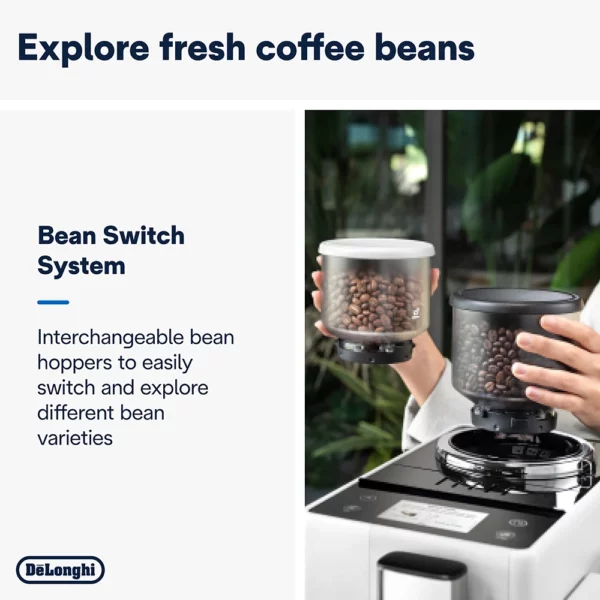 Explore fresh coffee beans

Bean Switch System

Interchangeable bean hoppers to easily switch and explore different bean varieties

DēLonghi